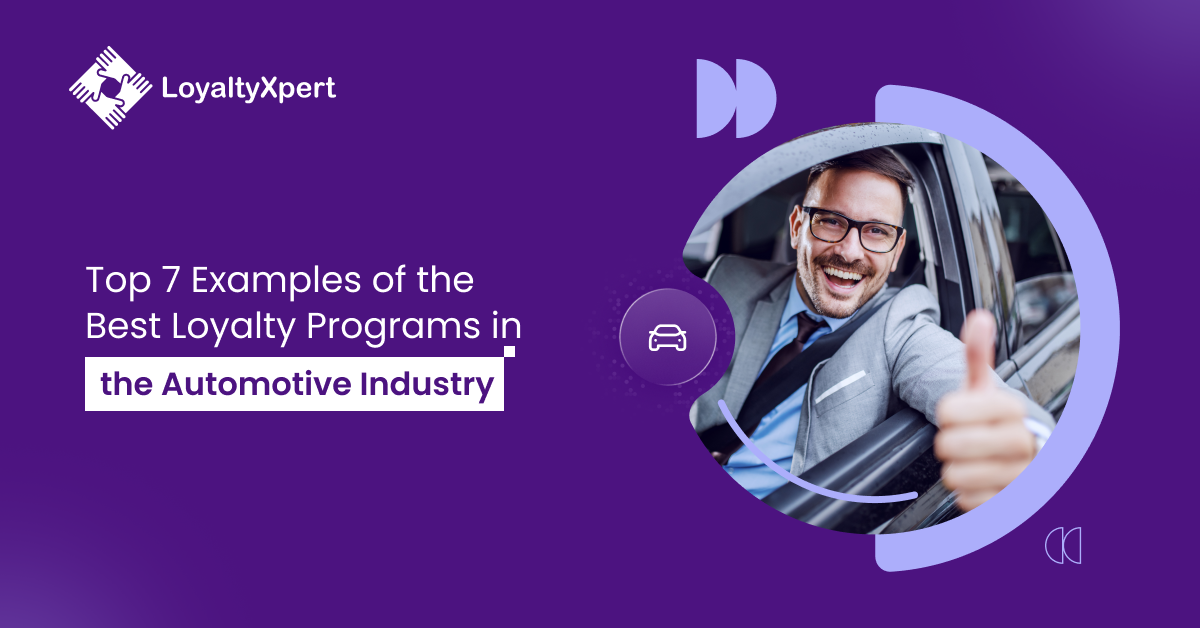 LoyaltyXpert

Top 7 Examples of the Best Loyalty Programs in the Automotive Industry